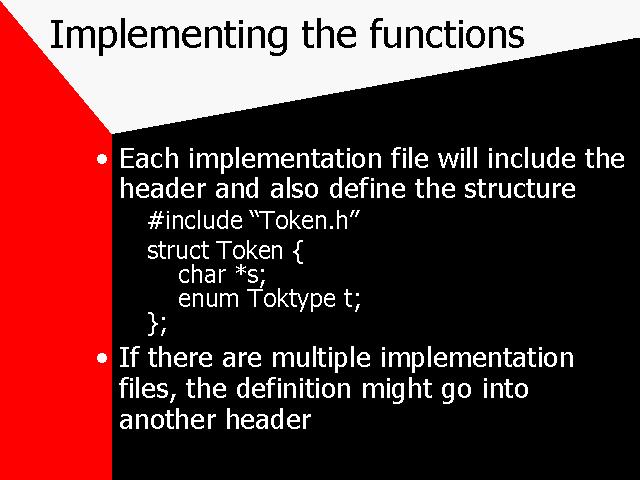 Implementing the functions

• Each implementation file will include the header and also define the structure

#include “Token.h”
struct Token {
char *s;
enum Toktype t;
};

• If there are multiple implementation files, the definition might go into another header